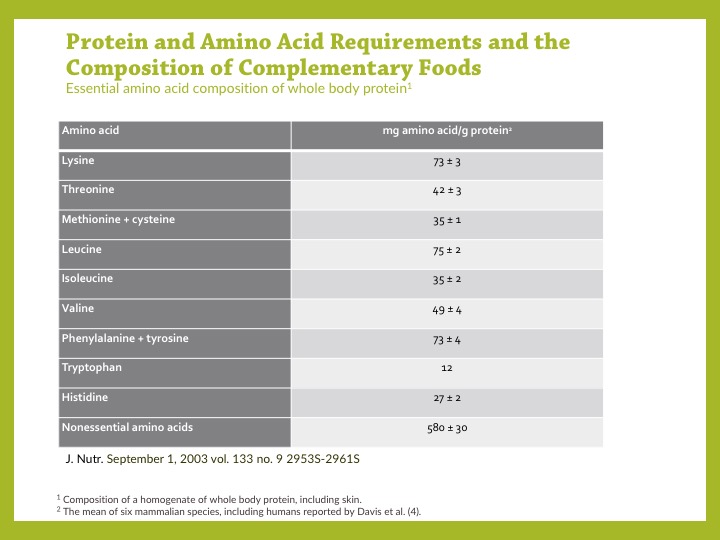 Protein and Amino Acid Requirements and the Composition of Complementary Foods
Essential amino acid composition of whole body protein$^1$

| Amino acid | mg amino acid/g protein$^2$ |
|---|---|
| Lysine | 73 ± 3 |
| Threonine | 42 ± 3 |
| Methionine + cysteine | 35 ± 1 |
| Leucine | 75 ± 2 |
| Isoleucine | 35 ± 2 |
| Valine | 49 ± 4 |
| Phenylalanine + tyrosine | 73 ± 4 |
| Tryptophan | 12 |
| Histidine | 27 ± 2 |
| Nonessential amino acids | 580 ± 30 |

J. Nutr. September 1, 2003 vol. 133 no. 9 2953S-2961S

$^1$ Composition of a homogenate of whole body protein, including skin.
$^2$ The mean of six mammalian species, including humans reported by Davis et al. (4).